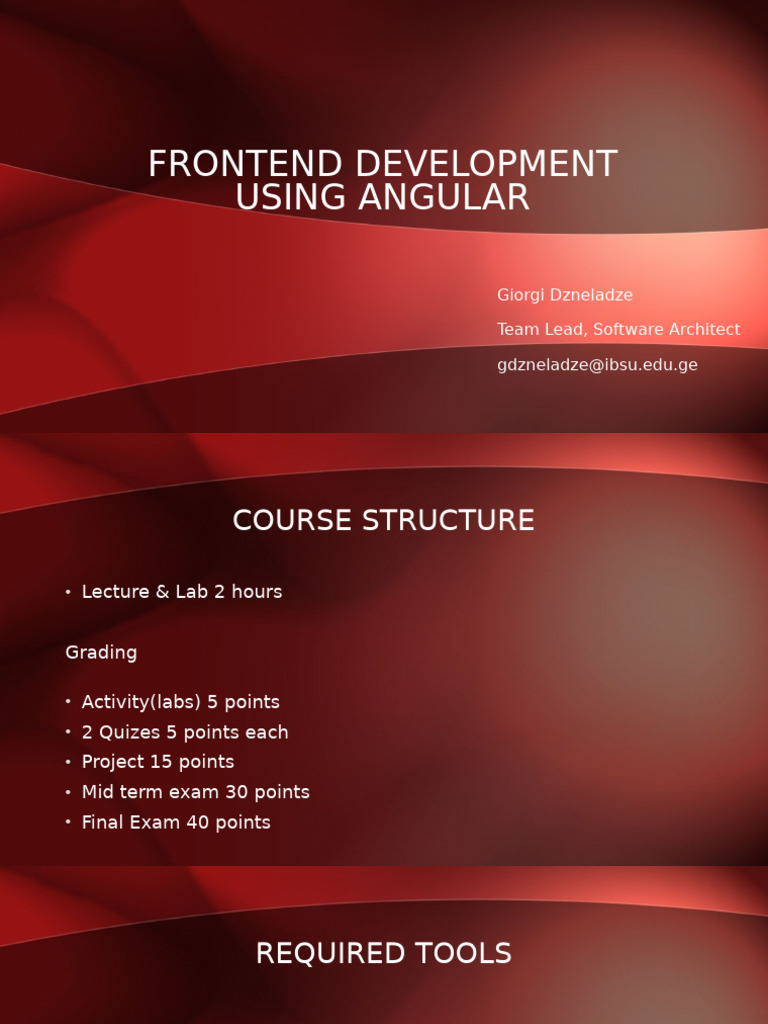 FRONTEND DEVELOPMENT USING ANGULAR

Giorgi Dzneladze

Team Lead, Software Architect

gdzneladze@ibsu.edu.ge

COURSE STRUCTURE

• Lecture & Lab 2 hours

Grading

• Activity(labs) 5 points
• 2 Quizes 5 points each
• Project 15 points
• Mid term exam 30 points
• Final Exam 40 points

REQUIRED TOOLS